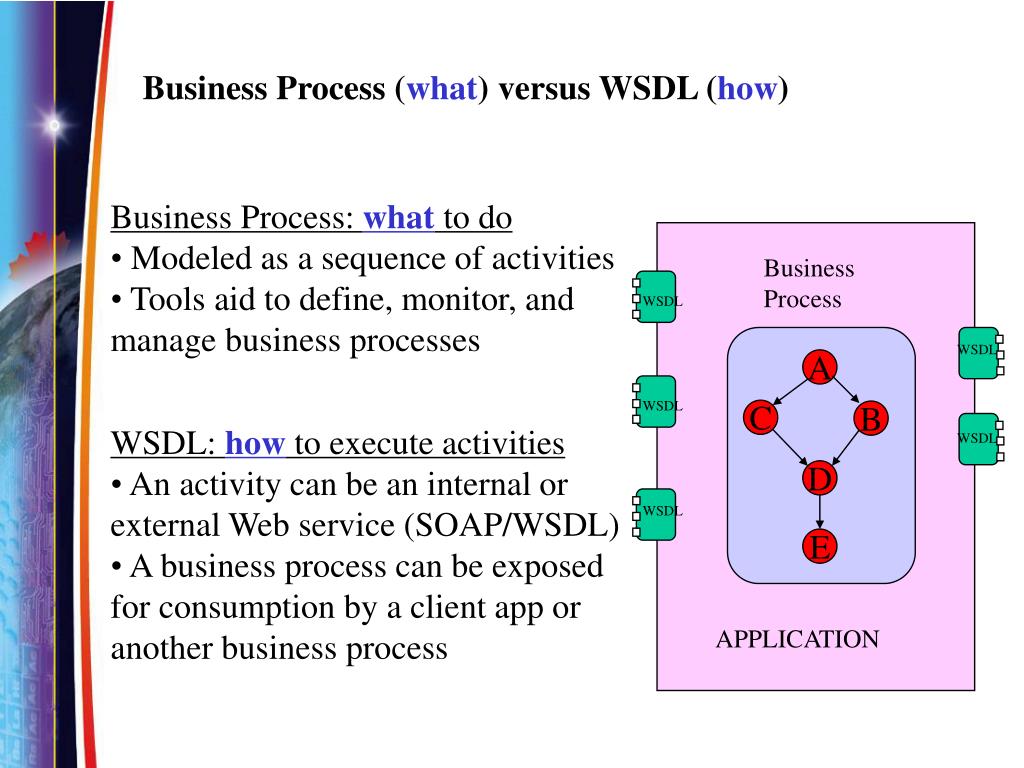 Business Process (what) versus WSDL (how)

Business Process: what to do
• Modeled as a sequence of activities
• Tools aid to define, monitor, and manage business processes

WSDL: how to execute activities
• An activity can be an internal or external Web service (SOAP/WSDL)
• A business process can be exposed for consumption by a client app or another business process

Business Process

WSDL

WSDL

WSDL

WSDL

WSDL

A

C

B

D

E

APPLICATION